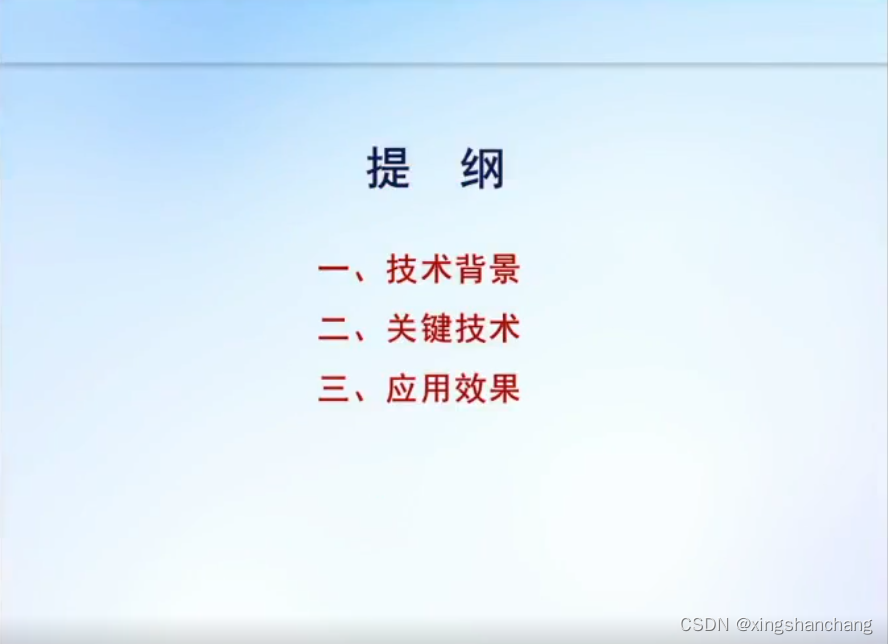 提　纲

一、技术背景
二、关键技术
三、应用效果

CSDN @xingshanchang